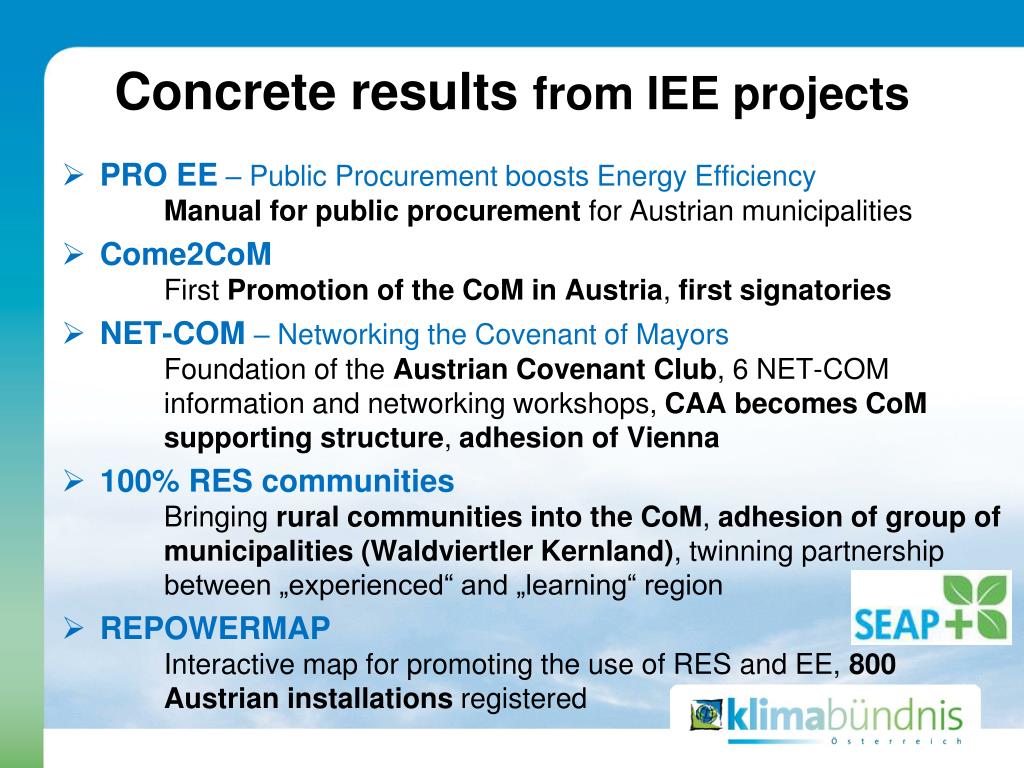 Concrete results from IEE projects

➢ PRO EE – Public Procurement boosts Energy Efficiency
Manual for public procurement for Austrian municipalities

➢ Come2CoM
First Promotion of the CoM in Austria, first signatories

➢ NET-COM – Networking the Covenant of Mayors
Foundation of the Austrian Covenant Club, 6 NET-COM information and networking workshops, CAA becomes CoM supporting structure, adhesion of Vienna

➢ 100% RES communities
Bringing rural communities into the CoM, adhesion of group of municipalities (Waldviertler Kernland), twinning partnership between „experienced“ and „learning“ region

➢ REPOWERMAP
Interactive map for promoting the use of RES and EE, 800 Austrian installations registered

SEAP+

klimabündnis
Österreich